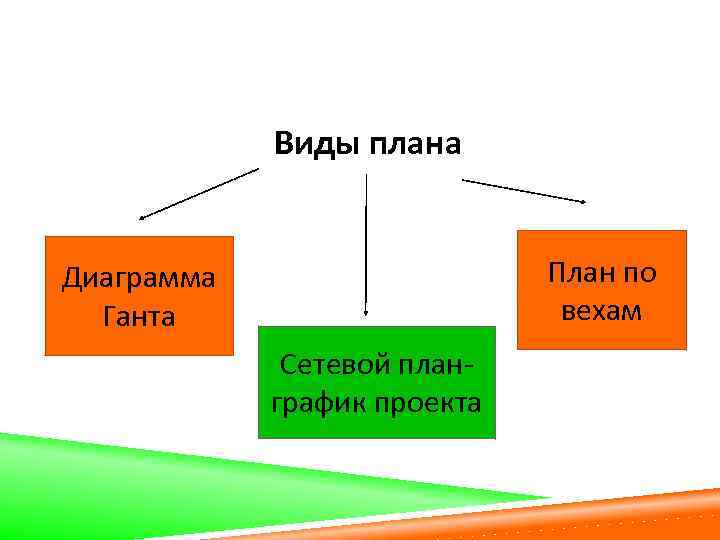 Виды плана

Диаграмма Ганта

Сетевой план-график проекта

План по вехам